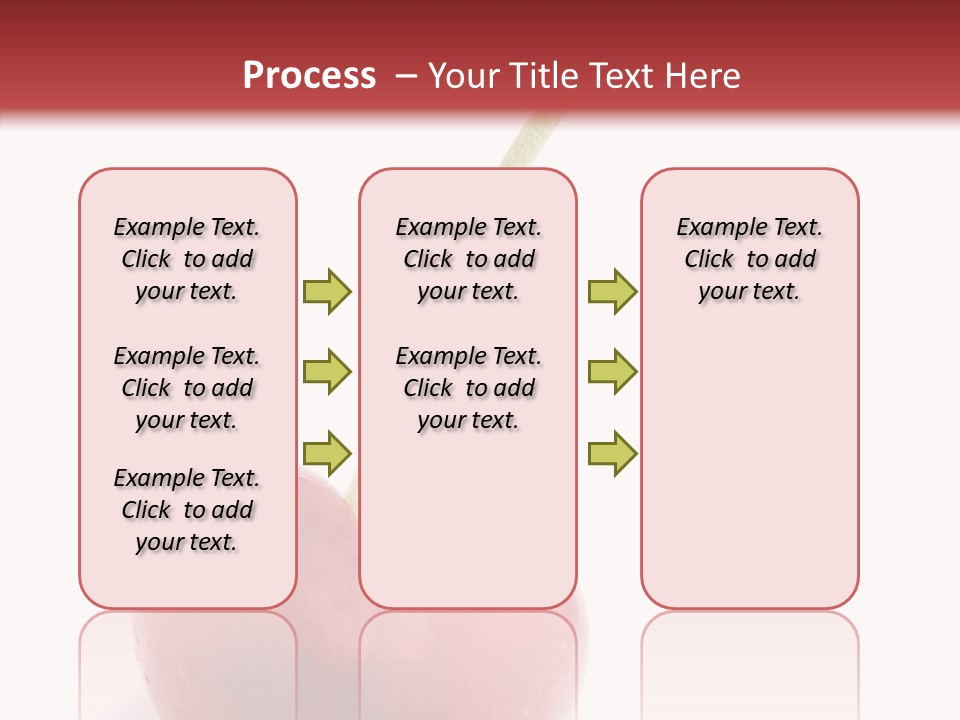 Process – Your Title Text Here

Example Text. Click to add your text.

Example Text. Click to add your text.

Example Text. Click to add your text.

Example Text. Click to add your text.

Example Text. Click to add your text.

Example Text. Click to add your text.